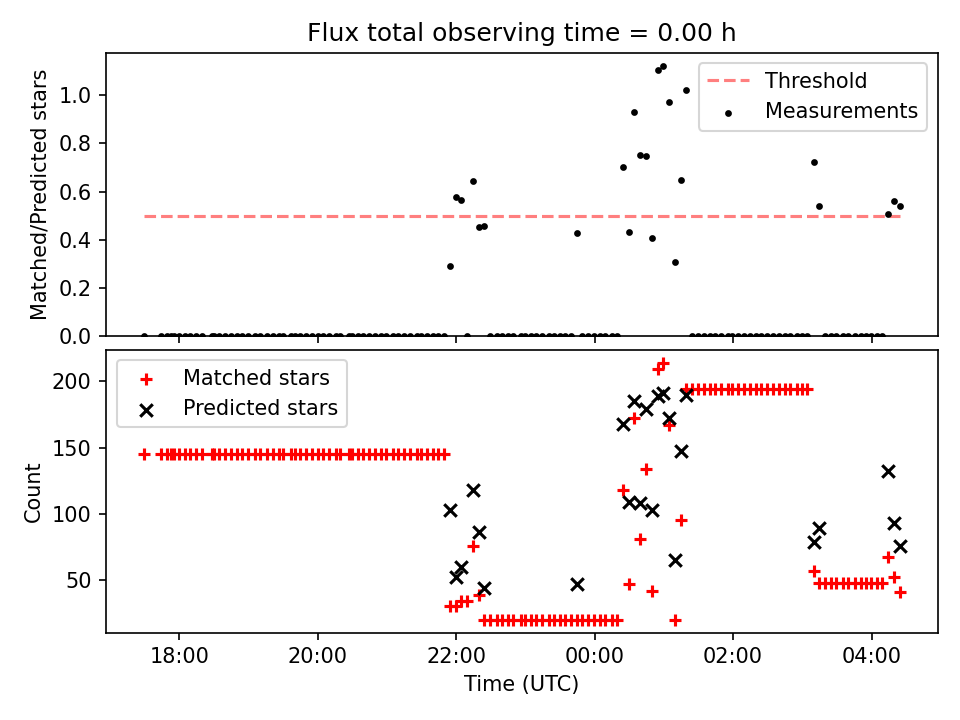 Flux total observing time = 0.00 h

Matched/Predicted stars

1.0
0.8
0.6
0.4
0.2
0.0

Threshold
Measurements

Count

200
150
100
50

Matched stars
Predicted stars

18:00
20:00
22:00
00:00
02:00
04:00

Time (UTC)